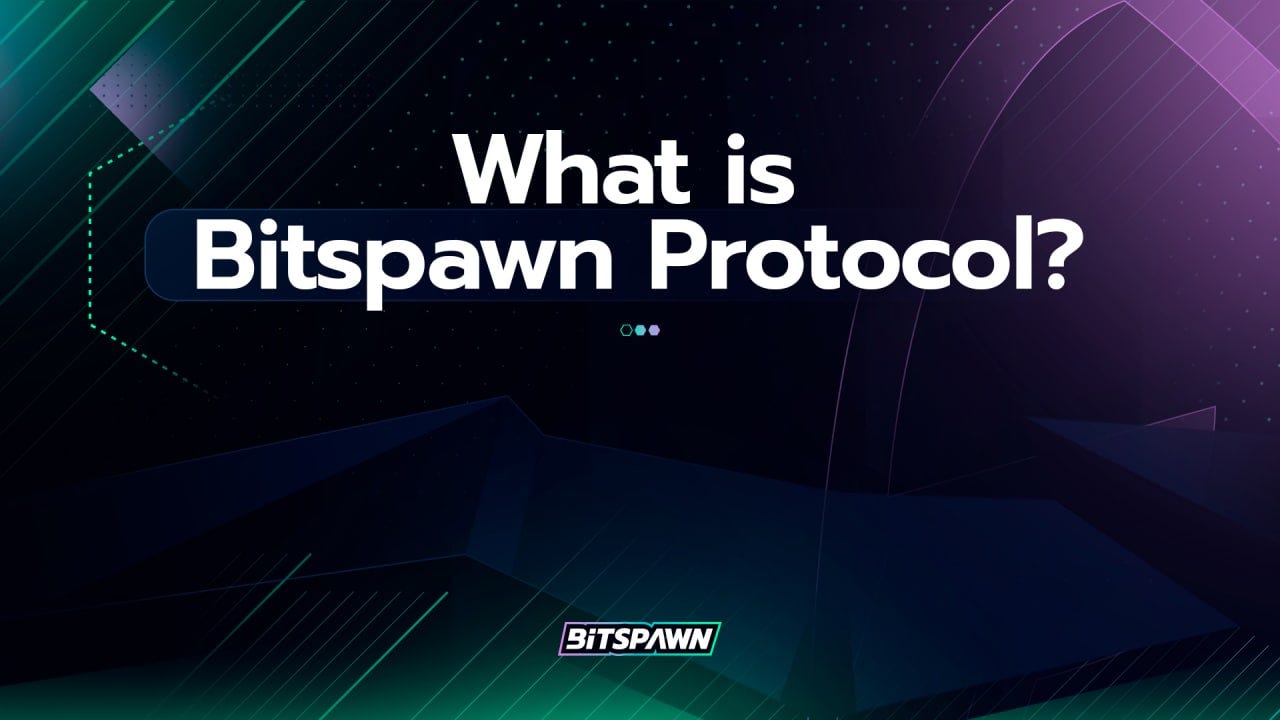 What is Bitspawn Protocol?

BITSPAWN